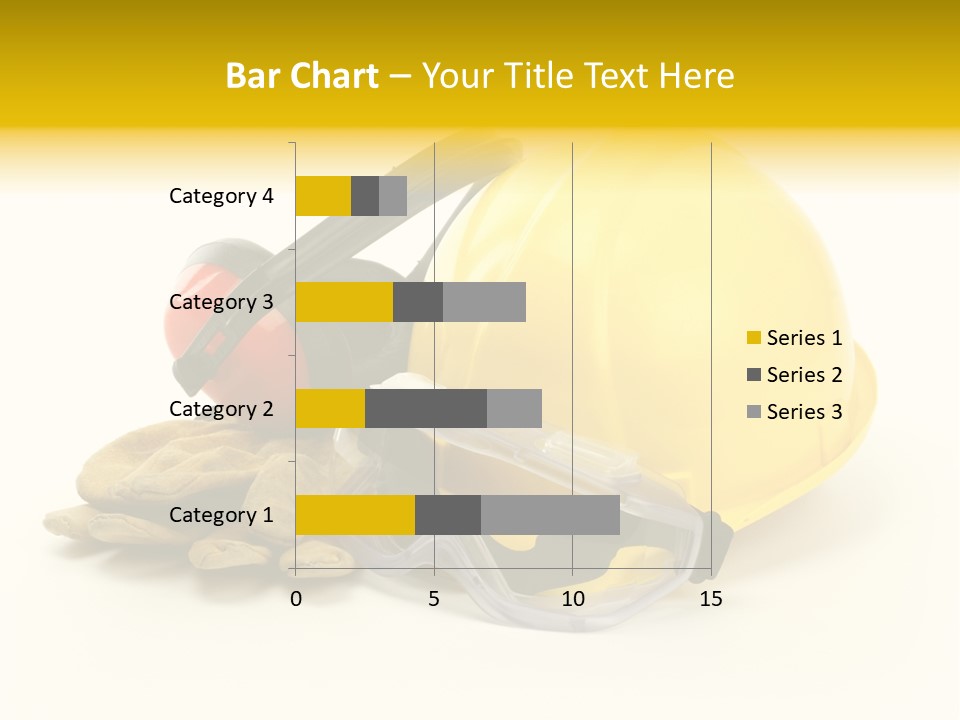 Bar Chart – Your Title Text Here

Category 4
Category 3
Category 2
Category 1

0
5
10
15

Series 1
Series 2
Series 3